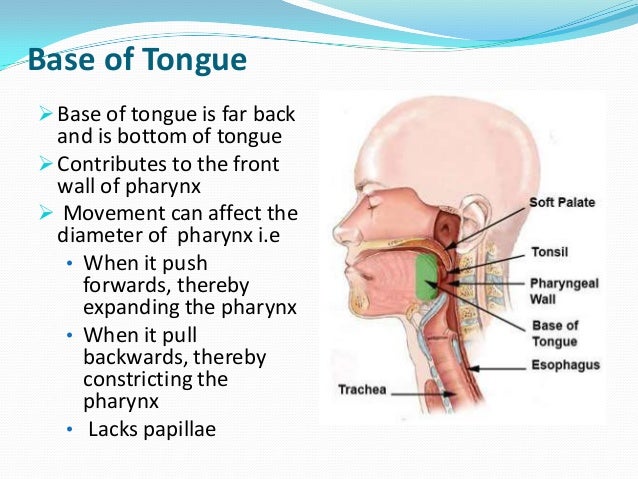 Base of Tongue

➢ Base of tongue is far back and is bottom of tongue
➢ Contributes to the front wall of pharynx
➢ Movement can affect the diameter of pharynx i.e
• When it push forwards, thereby expanding the pharynx
• When it pull backwards, thereby constricting the pharynx
• Lacks papillae

Soft Palate
Tonsil
Pharyngeal Wall
Base of Tongue
Esophagus
Trachea